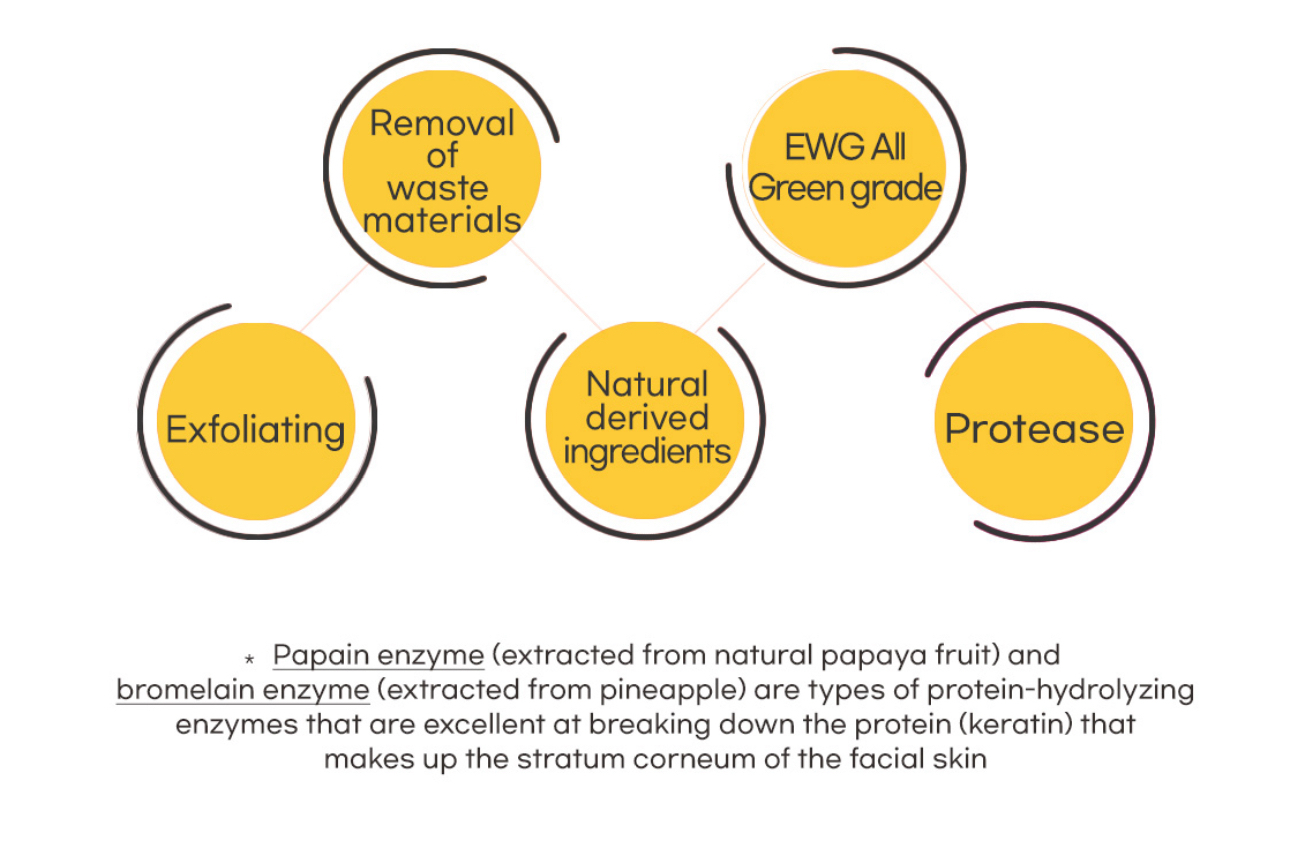 Removal of waste materials

EWG All Green grade

Exfoliating

Natural derived ingredients

Protease

* Papain enzyme (extracted from natural papaya fruit) and bromelain enzyme (extracted from pineapple) are types of protein-hydrolyzing enzymes that are excellent at breaking down the protein (keratin) that makes up the stratum corneum of the facial skin